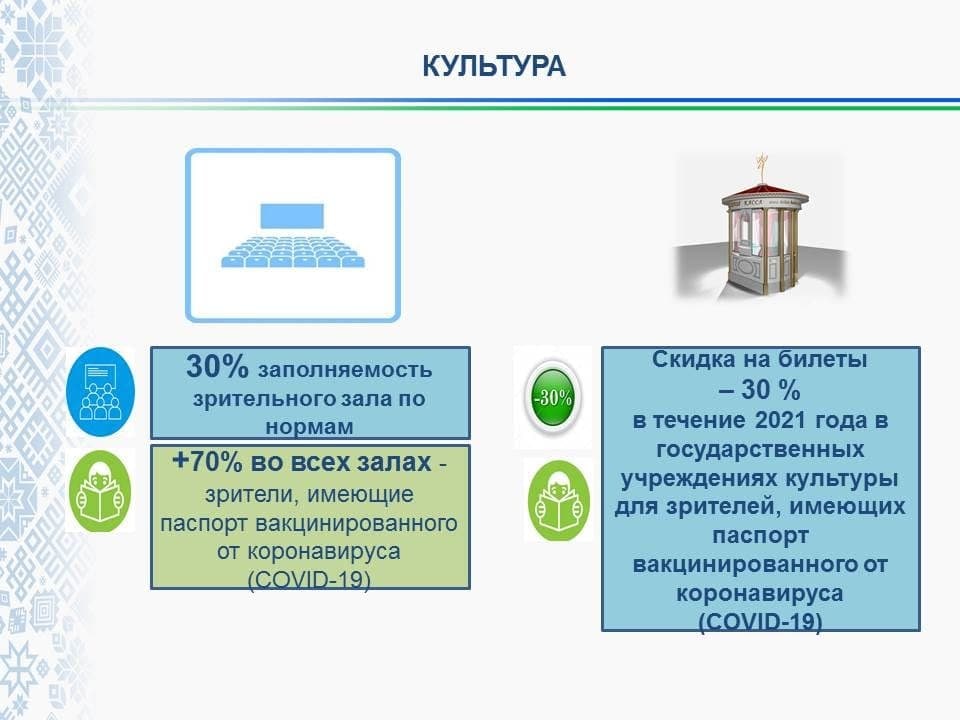 КУЛЬТУРА

КАССА

30% заполняемость зрительного зала по нормам

+70% во всех залах - зрители, имеющие паспорт вакцинированного от коронавируса (COVID-19)

-30%

Скидка на билеты – 30 % в течение 2021 года в государственных учреждениях культуры для зрителей, имеющих паспорт вакцинированного от коронавируса (COVID-19)